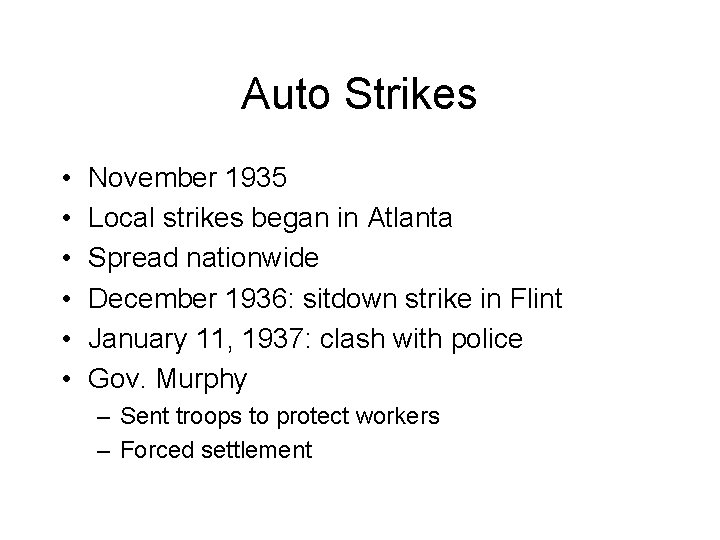 Auto Strikes

• November 1935
• Local strikes began in Atlanta
• Spread nationwide
• December 1936: sitdown strike in Flint
• January 11, 1937: clash with police
• Gov. Murphy
  – Sent troops to protect workers
  – Forced settlement